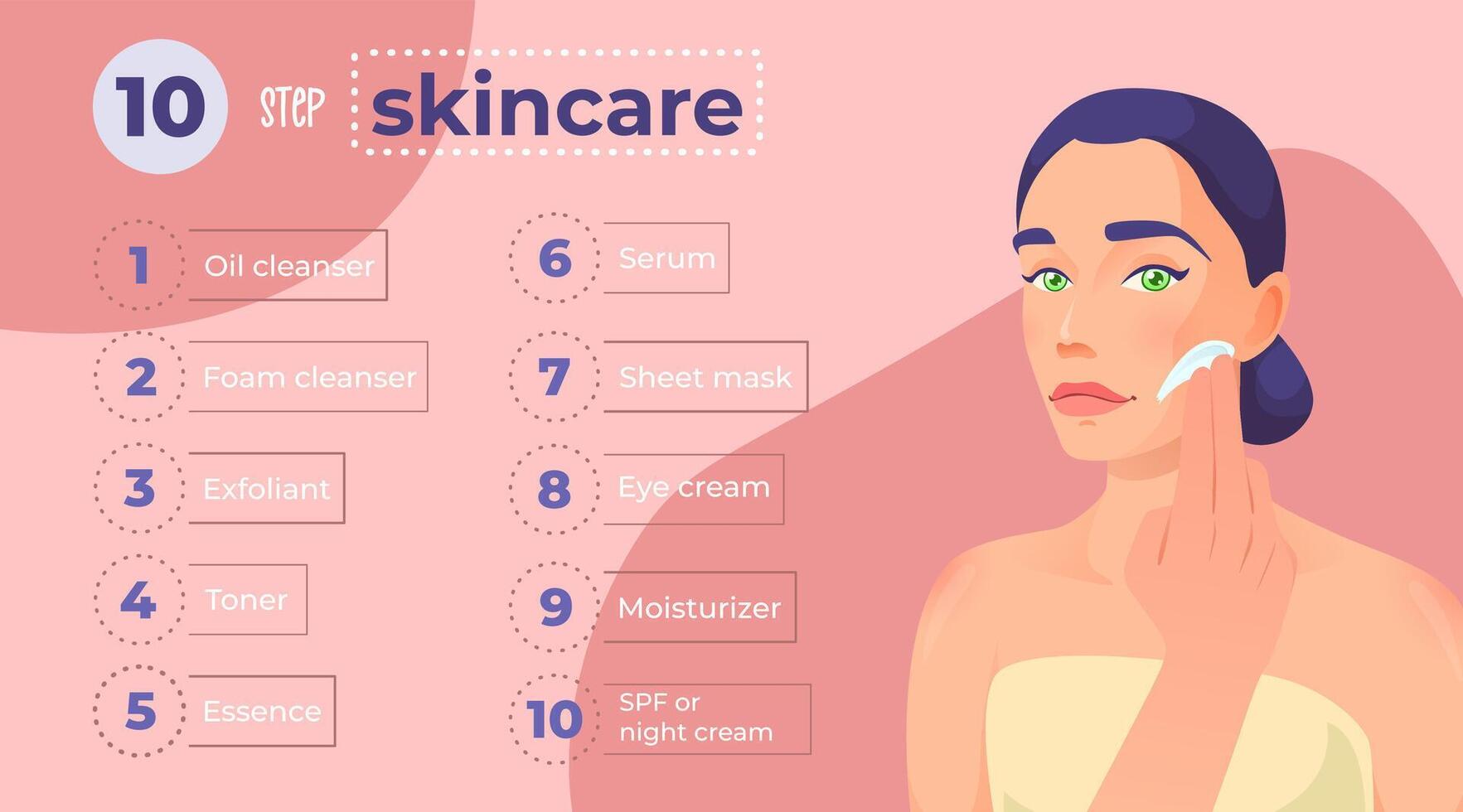 10 STEP skincare

1 Oil cleanser

2 Foam cleanser

3 Exfoliant

4 Toner

5 Essence

6 Serum

7 Sheet mask

8 Eye cream

9 Moisturizer

10 SPF or night cream